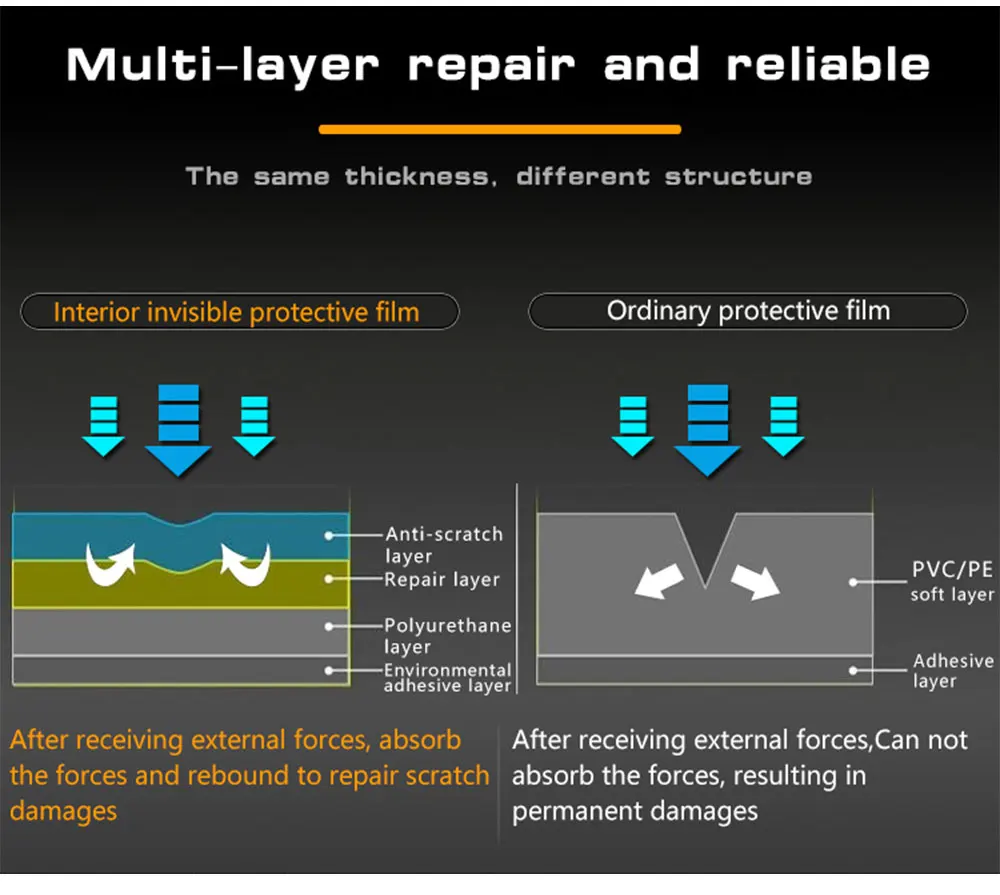 Multi-layer repair and reliable

The same thickness, different structure

Interior invisible protective film

Anti-scratch layer
Repair layer
Polyurethane layer
Environmental adhesive layer

After receiving external forces, absorb the forces and rebound to repair scratch damages

Ordinary protective film

PVC/PE soft layer
Adhesive layer

After receiving external forces,Can not absorb the forces, resulting in permanent damages